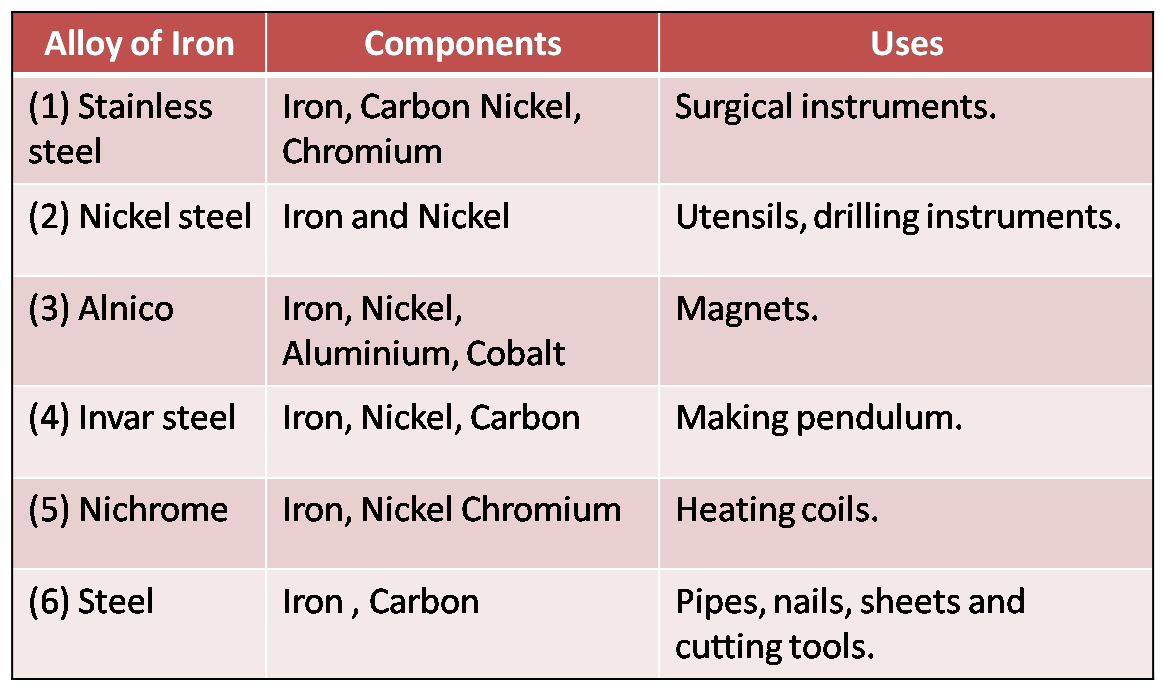 | Alloy of Iron | Components | Uses |
|---|---|---|
| (1) Stainless steel | Iron, Carbon Nickel, Chromium | Surgical instruments. |
| (2) Nickel steel | Iron and Nickel | Utensils, drilling instruments. |
| (3) Alnico | Iron, Nickel, Aluminium, Cobalt | Magnets. |
| (4) Invar steel | Iron, Nickel, Carbon | Making pendulum. |
| (5) Nichrome | Iron, Nickel Chromium | Heating coils. |
| (6) Steel | Iron , Carbon | Pipes, nails, sheets and cutting tools. |